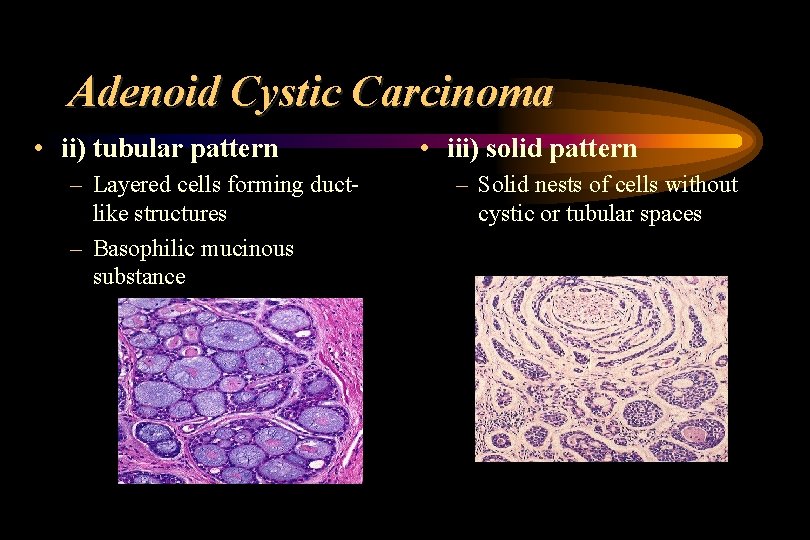 Adenoid Cystic Carcinoma

• ii) tubular pattern
– Layered cells forming duct-like structures
– Basophilic mucinous substance

• iii) solid pattern
– Solid nests of cells without cystic or tubular spaces